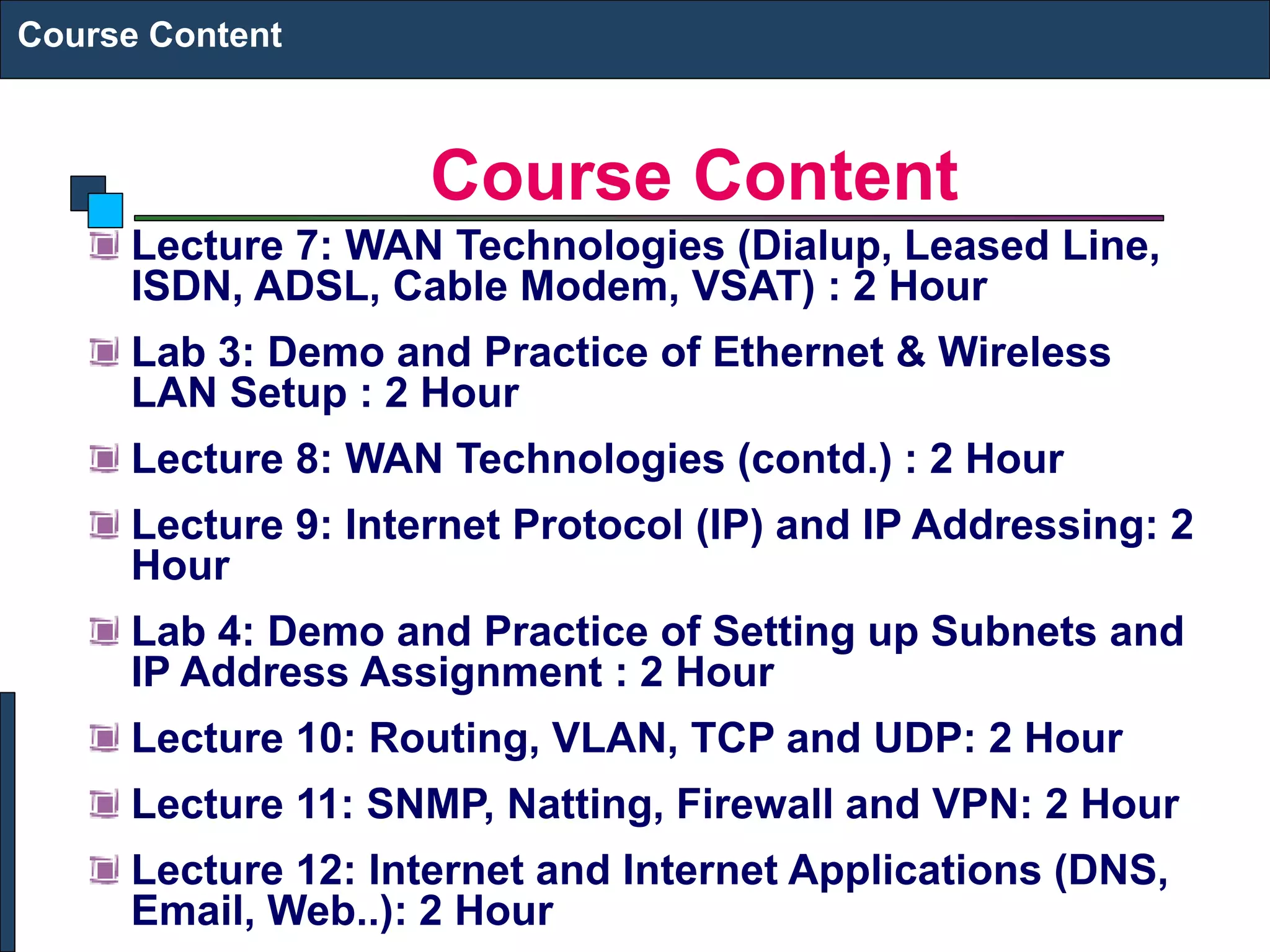 Course Content

Course Content

Lecture 7: WAN Technologies (Dialup, Leased Line, ISDN, ADSL, Cable Modem, VSAT) : 2 Hour

Lab 3: Demo and Practice of Ethernet & Wireless LAN Setup : 2 Hour

Lecture 8: WAN Technologies (contd.) : 2 Hour

Lecture 9: Internet Protocol (IP) and IP Addressing: 2 Hour

Lab 4: Demo and Practice of Setting up Subnets and IP Address Assignment : 2 Hour

Lecture 10: Routing, VLAN, TCP and UDP: 2 Hour

Lecture 11: SNMP, Natting, Firewall and VPN: 2 Hour

Lecture 12: Internet and Internet Applications (DNS, Email, Web..): 2 Hour